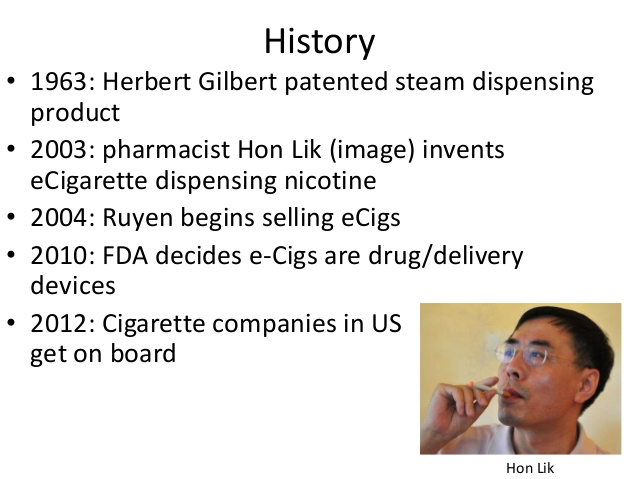 History

• 1963: Herbert Gilbert patented steam dispensing product
• 2003: pharmacist Hon Lik (image) invents eCigarette dispensing nicotine
• 2004: Ruyen begins selling eCigs
• 2010: FDA decides e-Cigs are drug/delivery devices
• 2012: Cigarette companies in US get on board

Hon Lik